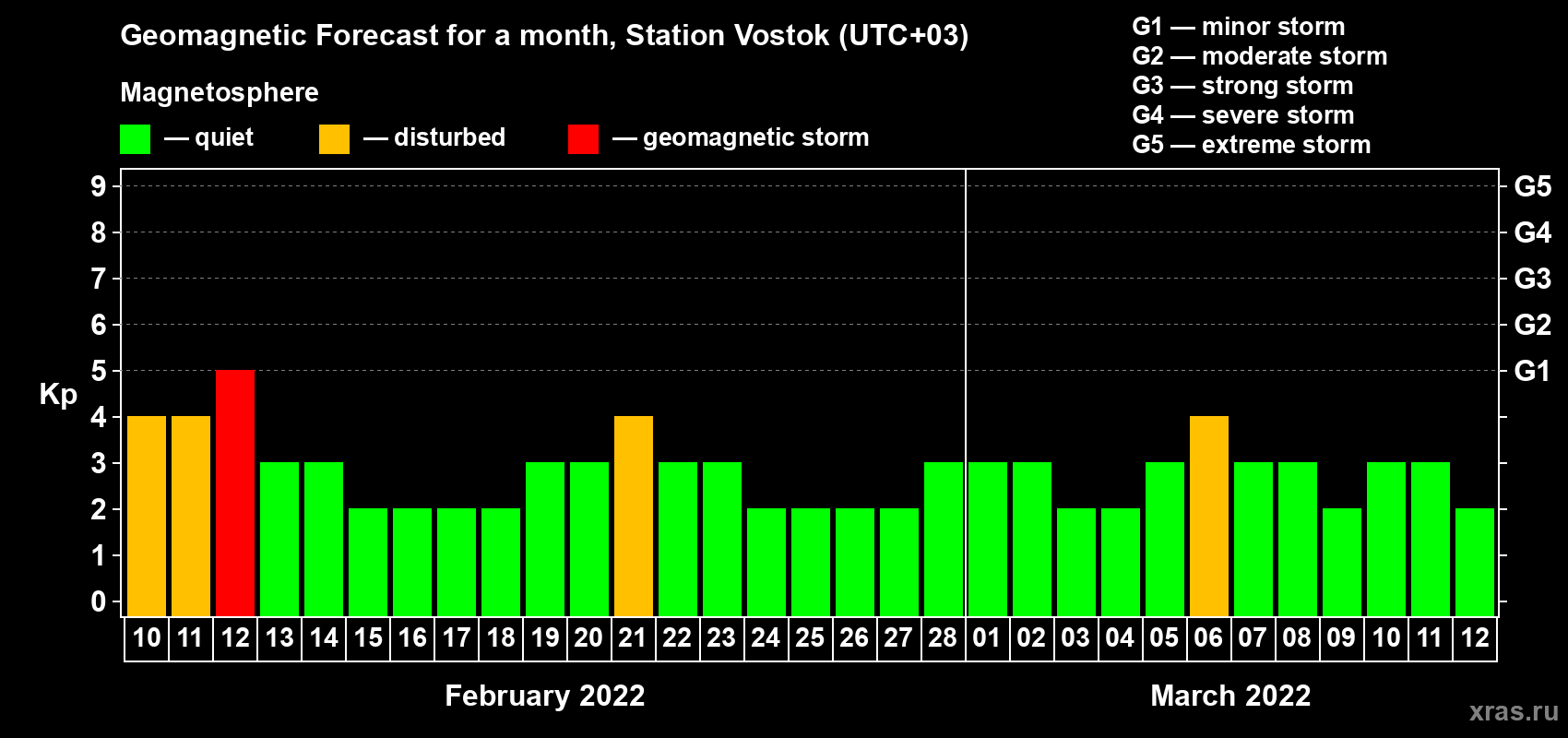 Geomagnetic Forecast for a month, Station Vostok (UTC+03)

Magnetosphere

— quiet — disturbed — geomagnetic storm

G1 — minor storm
G2 — moderate storm
G3 — strong storm
G4 — severe storm
G5 — extreme storm

Kp

9
8
7
6
5
4
3
2
1
0

G5
G4
G3
G2
G1

10 11 12 13 14 15 16 17 18 19 20 21 22 23 24 25 26 27 28 01 02 03 04 05 06 07 08 09 10 11 12

February 2022

March 2022

xras.ru